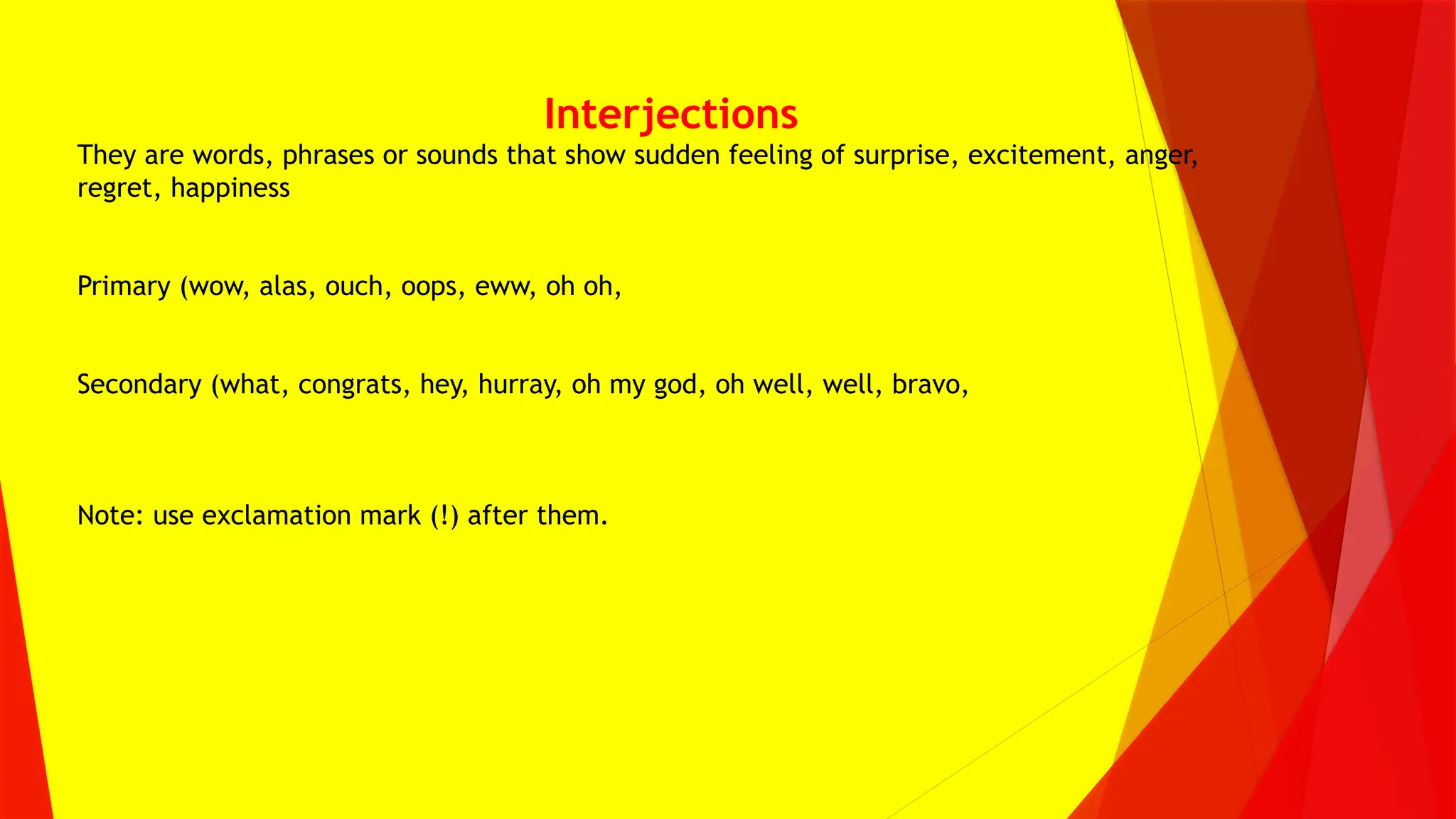 Interjections

They are words, phrases or sounds that show sudden feeling of surprise, excitement, anger, regret, happiness

Primary (wow, alas, ouch, oops, eww, oh oh,

Secondary (what, congrats, hey, hurray, oh my god, oh well, well, bravo,

Note: use exclamation mark (!) after them.